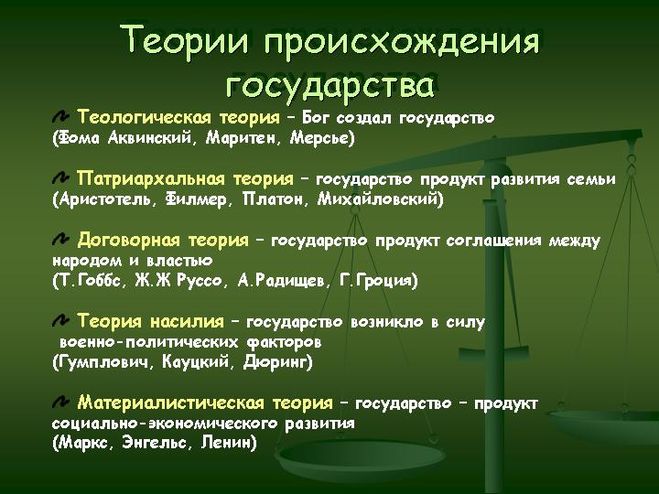 Теории происхождения государства

Теологическая теория – Бог создал государство (Фома Аквинский, Маритен, Мерсье)

Патриархальная теория – государство продукт развития семьи (Аристотель, Филмер, Платон, Михайловский)

Договорная теория – государство продукт соглашения между народом и властью (Т.Гоббс, Ж.Ж Руссо, А.Радищев, Г.Гроция)

Теория насилия – государство возникло в силу военно-политических факторов (Гумплович, Кауцкий, Дюринг)

Материалистическая теория – государство – продукт социально-экономического развития (Маркс, Энгельс, Ленин)